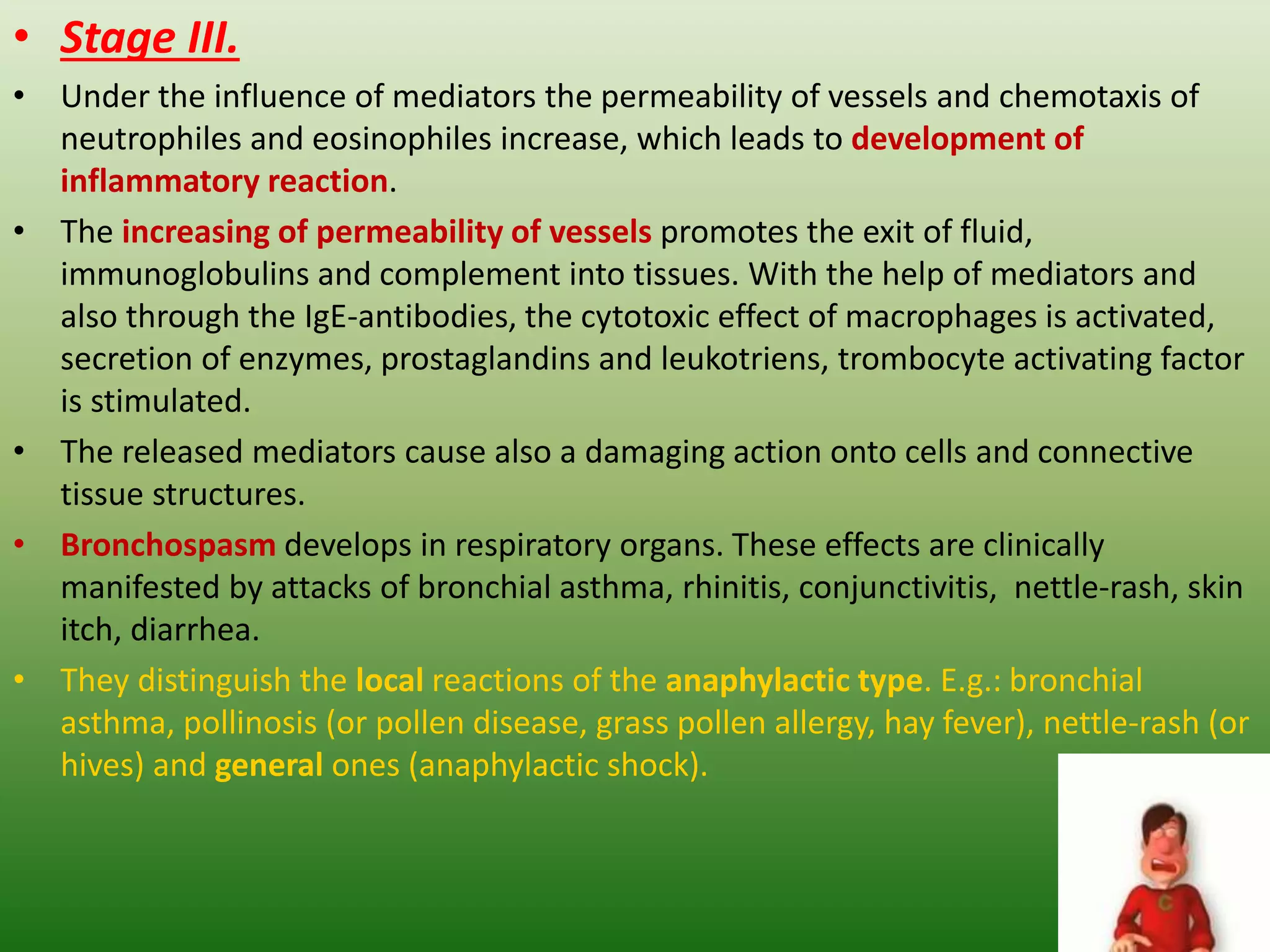 • Stage III.

• Under the influence of mediators the permeability of vessels and chemotaxis of neutrophiles and eosinophiles increase, which leads to development of inflammatory reaction.

• The increasing of permeability of vessels promotes the exit of fluid, immunoglobulins and complement into tissues. With the help of mediators and also through the IgE-antibodies, the cytotoxic effect of macrophages is activated, secretion of enzymes, prostaglandins and leukotriens, trombocyte activating factor is stimulated.

• The released mediators cause also a damaging action onto cells and connective tissue structures.

• Bronchospasm develops in respiratory organs. These effects are clinically manifested by attacks of bronchial asthma, rhinitis, conjunctivitis,  nettle-rash, skin itch, diarrhea.

• They distinguish the local reactions of the anaphylactic type. E.g.: bronchial asthma, pollinosis (or pollen disease, grass pollen allergy, hay fever), nettle-rash (or hives) and general ones (anaphylactic shock).